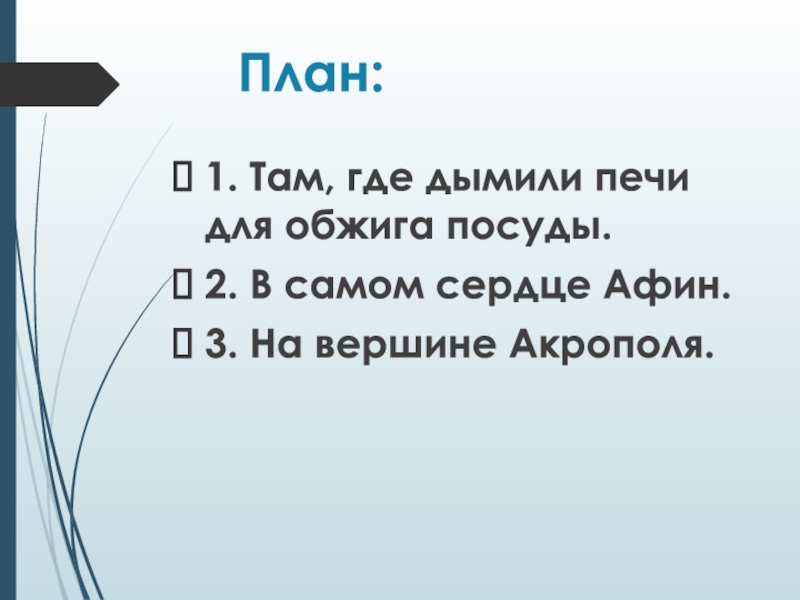 План:

1. Там, где дымили печи для обжига посуды.

2. В самом сердце Афин.

3. На вершине Акрополя.